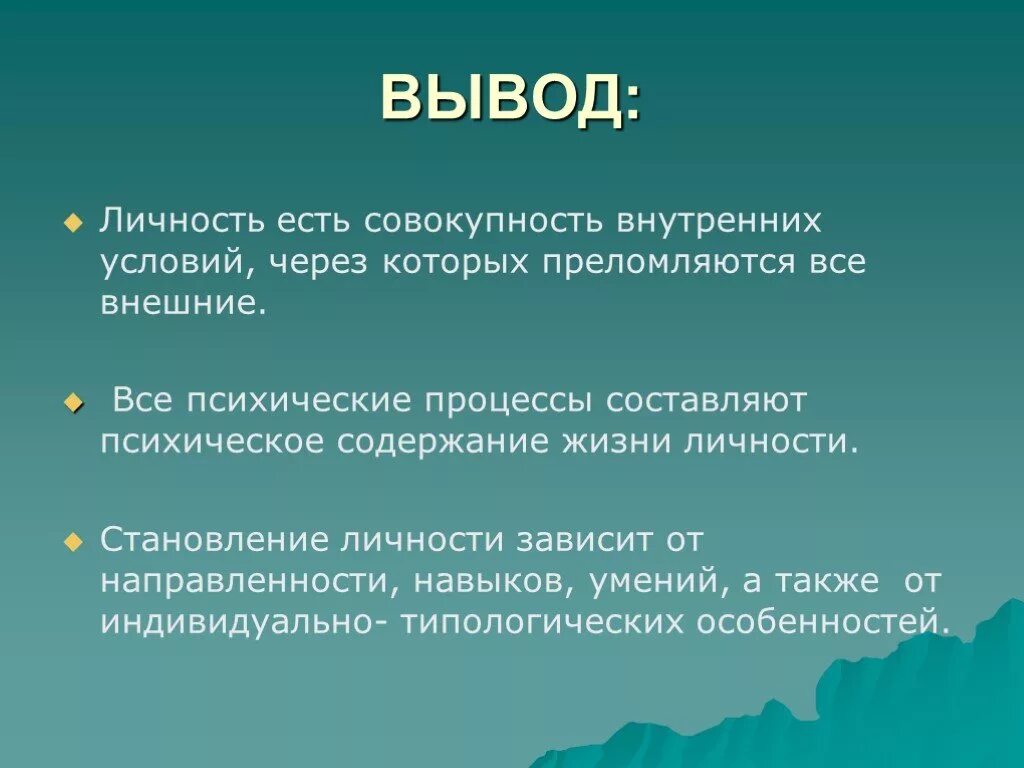 ВЫВОД:

Личность есть совокупность внутренних условий, через которых преломляются все внешние.

Все психические процессы составляют психическое содержание жизни личности.

Становление личности зависит от направленности, навыков, умений, а также от индивидуально- типологических особенностей.